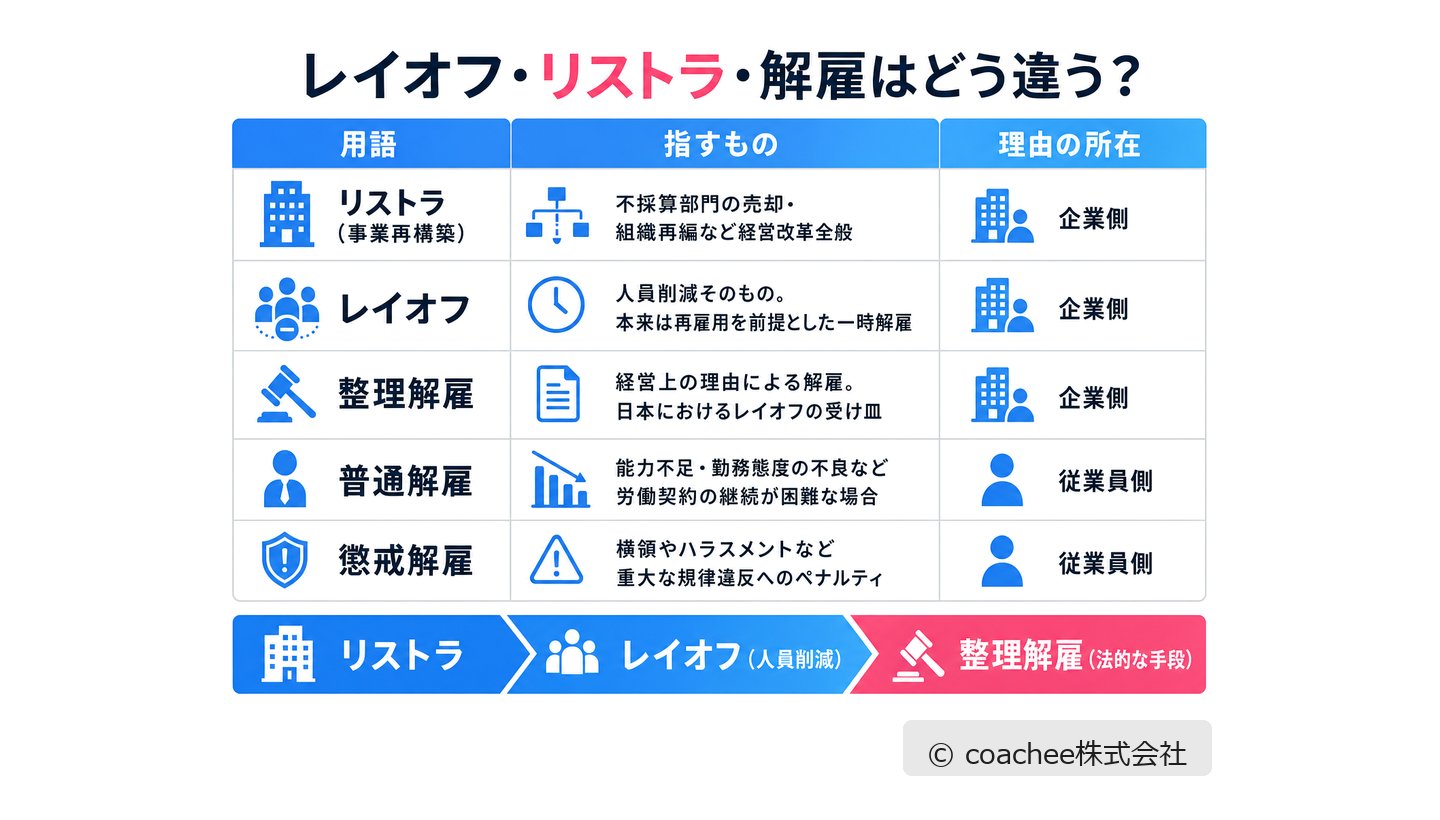 レイオフ・リストラ・解雇はどう違う？

| 用語 | 指すもの | 理由の所在 |
|---|---|---|
| リストラ（事業再構築） | 不採算部門の売却・組織再編など経営改革全般 | 企業側 |
| レイオフ | 人員削減そのもの。本来は再雇用を前提とした一時解雇 | 企業側 |
| 整理解雇 | 経営上の理由による解雇。日本におけるレイオフの受け皿 | 企業側 |
| 普通解雇 | 能力不足・勤務態度の不良など労働契約の継続が困難な場合 | 従業員側 |
| 懲戒解雇 | 横領やハラスメントなど重大な規律違反へのペナルティ | 従業員側 |

リストラ　レイオフ（人員削減）　整理解雇（法的な手段）

© coachee株式会社